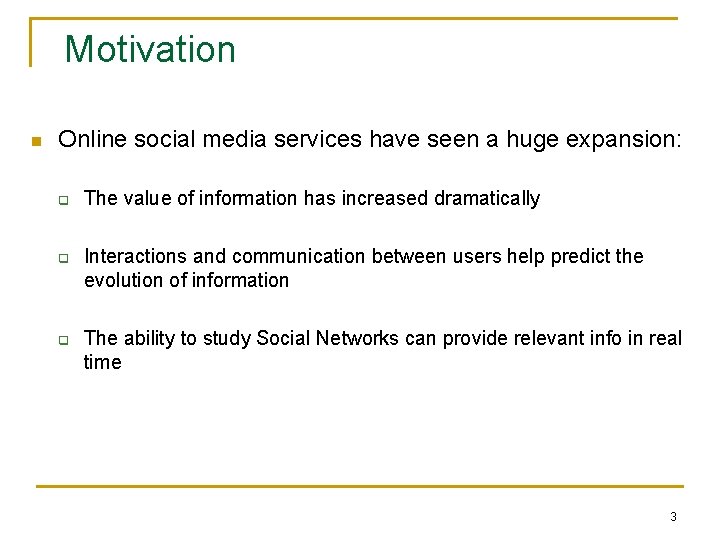 Motivation

Online social media services have seen a huge expansion:

The value of information has increased dramatically

Interactions and communication between users help predict the evolution of information

The ability to study Social Networks can provide relevant info in real time

3